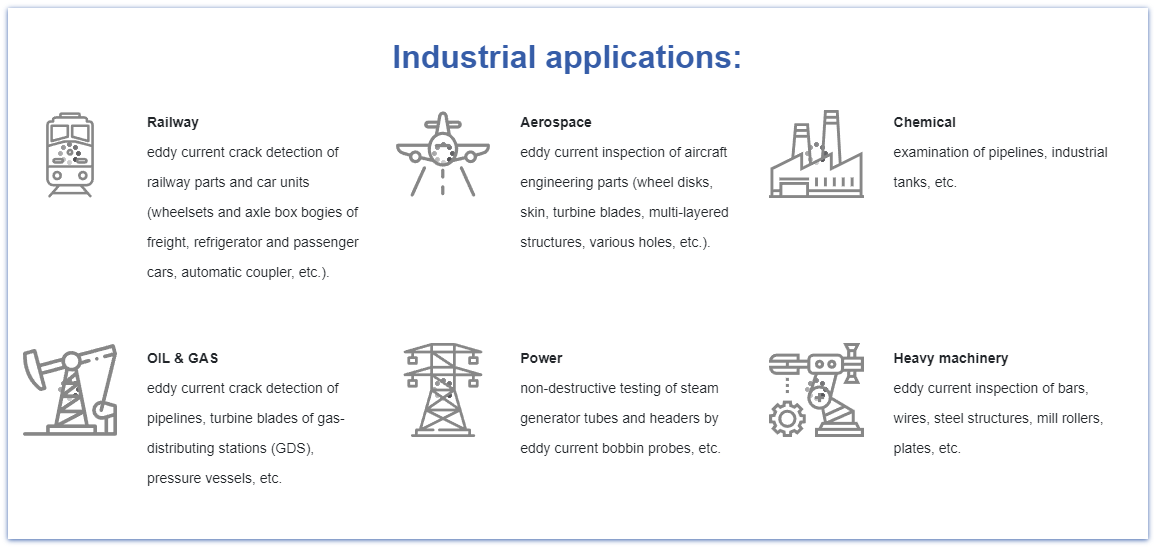 Industrial applications:

Railway
eddy current crack detection of railway parts and car units (wheelsets and axle box bogies of freight, refrigerator and passenger cars, automatic coupler, etc.).

Aerospace
eddy current inspection of aircraft engineering parts (wheel disks, skin, turbine blades, multi-layered structures, various holes, etc.).

Chemical
examination of pipelines, industrial tanks, etc.

OIL & GAS
eddy current crack detection of pipelines, turbine blades of gas-distributing stations (GDS), pressure vessels, etc.

Power
non-destructive testing of steam generator tubes and headers by eddy current bobbin probes, etc.

Heavy machinery
eddy current inspection of bars, wires, steel structures, mill rollers, plates, etc.